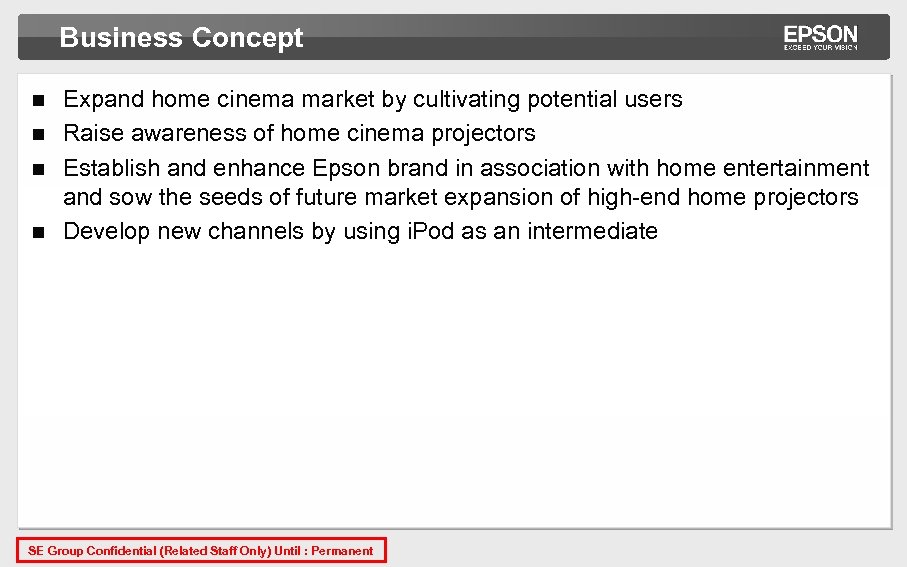 Business Concept

EPSON
EXCEED YOUR VISION

■ Expand home cinema market by cultivating potential users
■ Raise awareness of home cinema projectors
■ Establish and enhance Epson brand in association with home entertainment and sow the seeds of future market expansion of high-end home projectors
■ Develop new channels by using iPod as an intermediate

SE Group Confidential (Related Staff Only) Until : Permanent